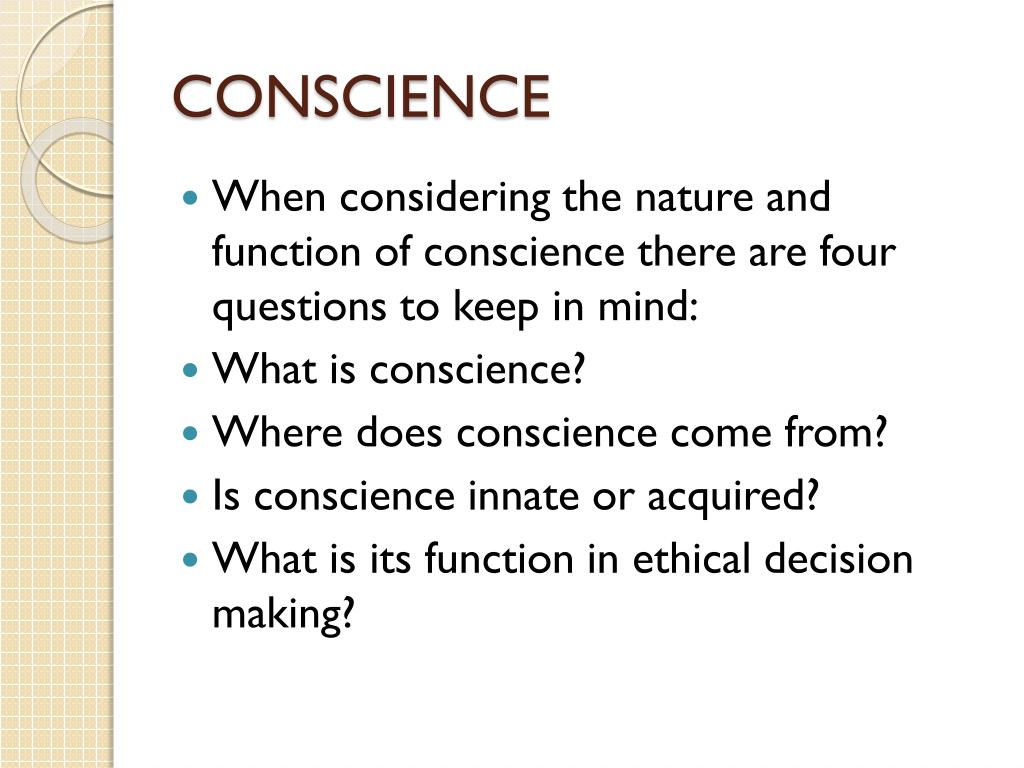 CONSCIENCE

- When considering the nature and function of conscience there are four questions to keep in mind:
- What is conscience?
- Where does conscience come from?
- Is conscience innate or acquired?
- What is its function in ethical decision making?